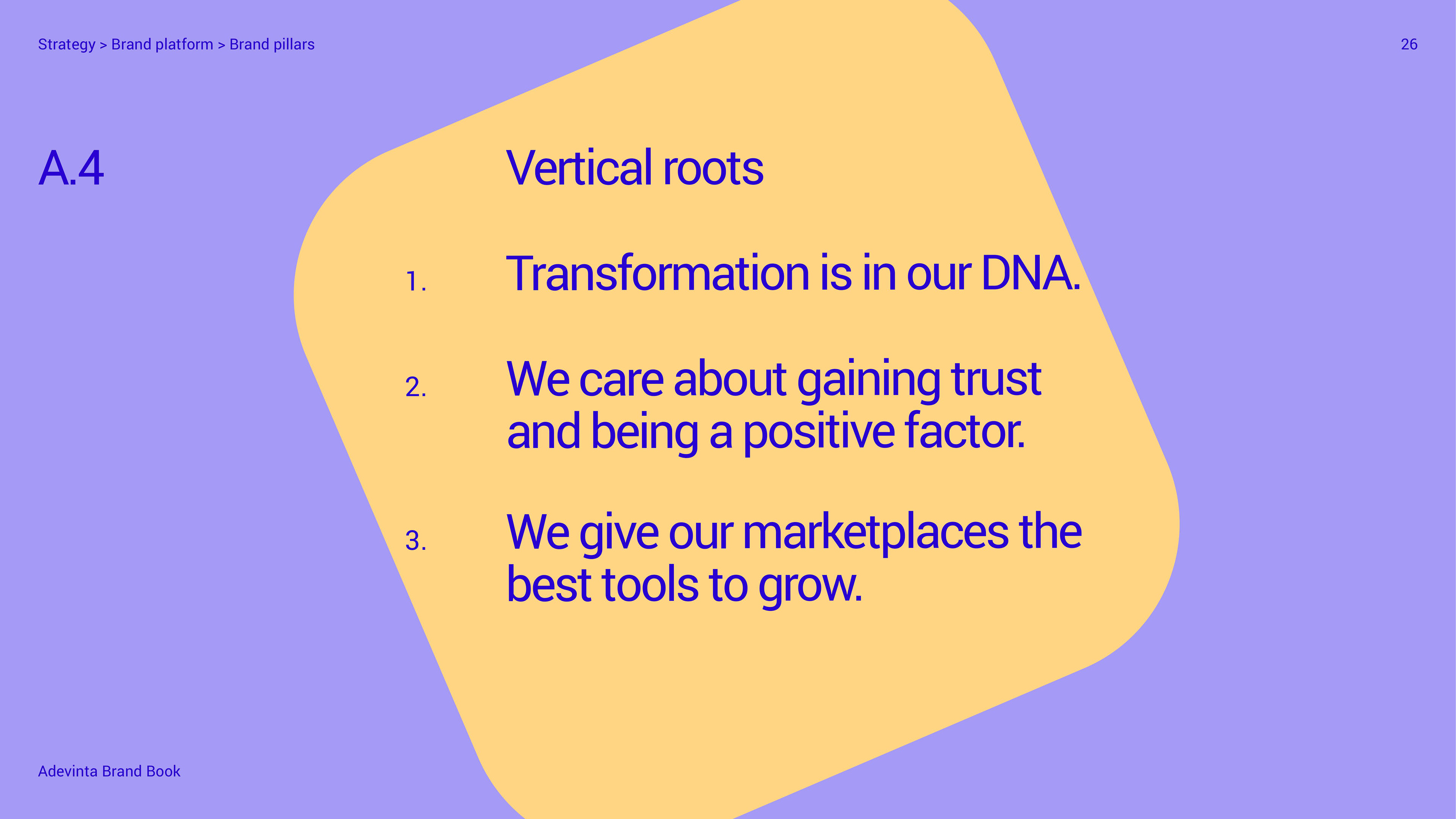 Strategy > Brand platform > Brand pillars

26

A.4

Vertical roots

1. Transformation is in our DNA.

2. We care about gaining trust and being a positive factor.

3. We give our marketplaces the best tools to grow.

Adevinta Brand Book